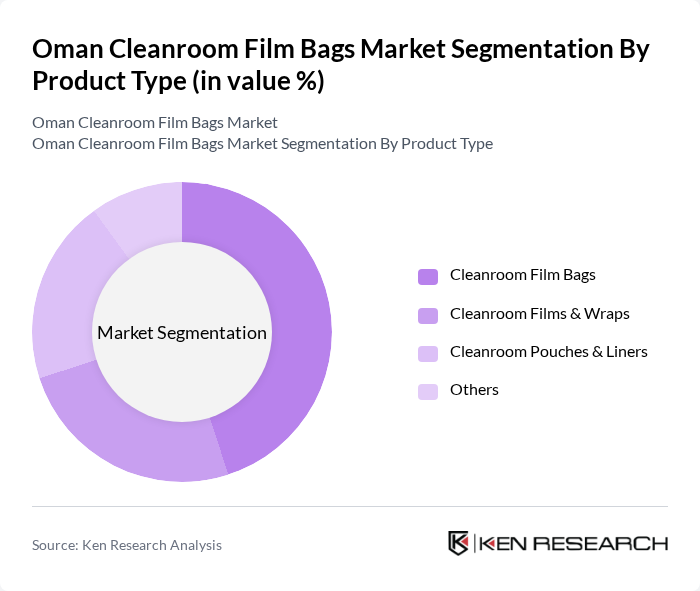 Oman Cleanroom Film Bags Market Segmentation By Product Type (in value %)

Oman Cleanroom Film Bags Market
Oman Cleanroom Film Bags Market Segmentation By Product Type

Market Segmentation

Cleanroom Film Bags
Cleanroom Films & Wraps
Cleanroom Pouches & Liners
Others

Source: Ken Research Analysis

KEN RESEARCH